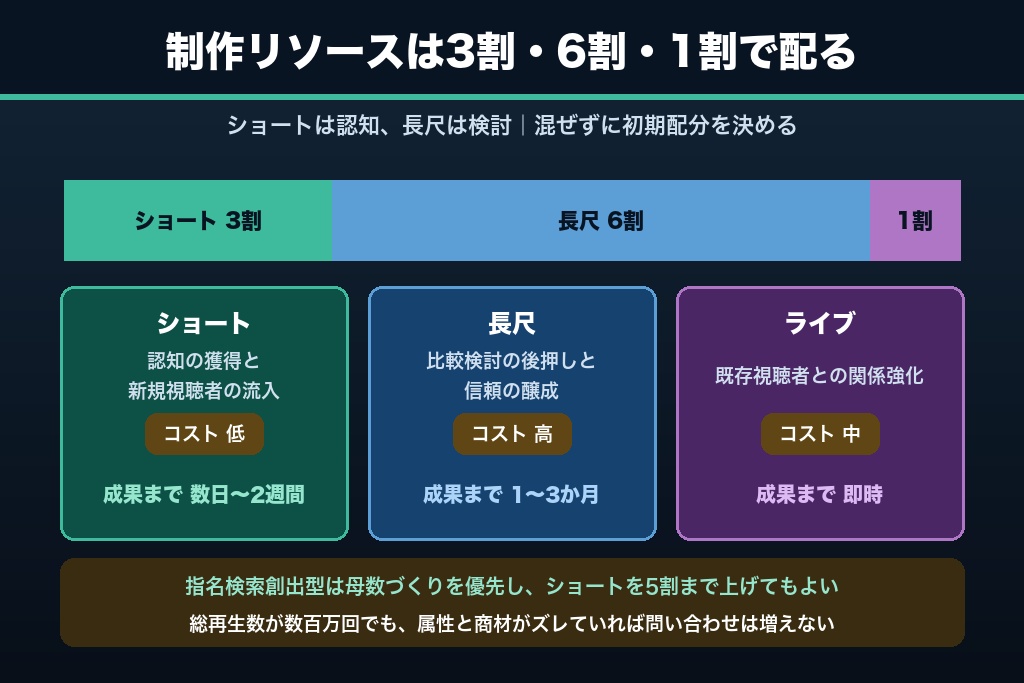 制作リソースは3割・6割・1割で配る

ショートは認知、長尺は検討｜混ぜずに初期配分を決める

ショート 3割

長尺 6割

1割

ショート

認知の獲得と新規視聴者の流入

コスト 低

成果まで 数日〜2週間

長尺

比較検討の後押しと信頼の醸成

コスト 高

成果まで 1〜3か月

ライブ

既存視聴者との関係強化

コスト 中

成果まで 即時

指名検索創出型は母数づくりを優先し、ショートを5割まで上げてもよい

総再生数が数百万回でも、属性と商材がズレていれば問い合わせは増えない